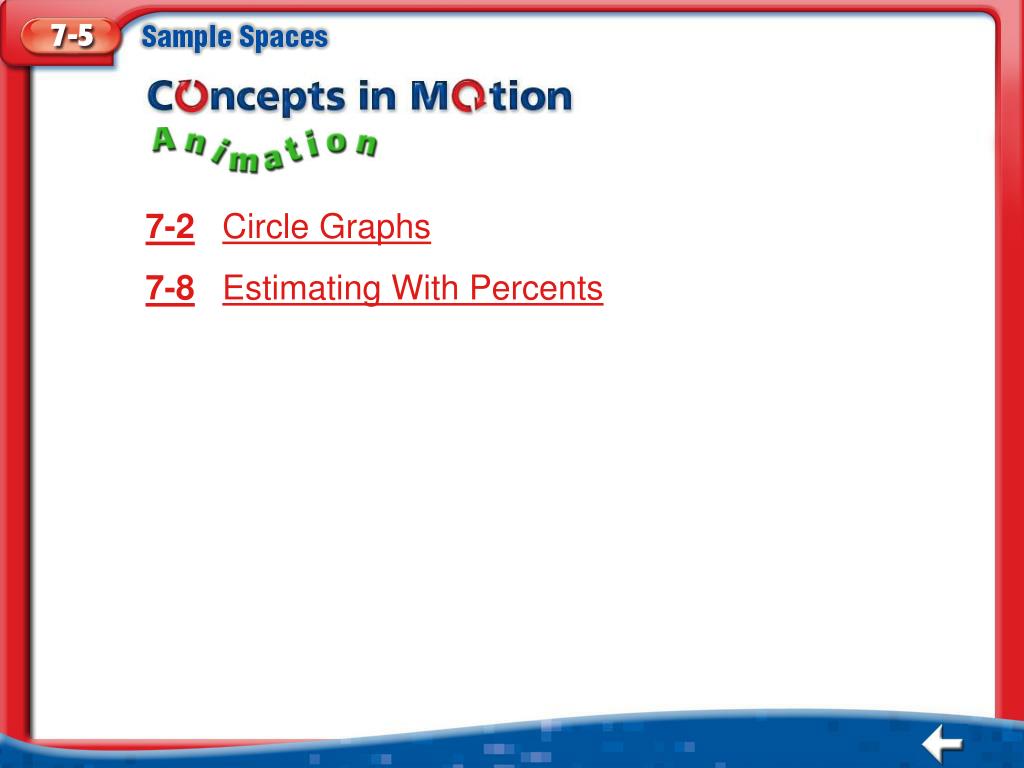 7-5 Sample Spaces

Concepts in Motion

Animation

7-2 Circle Graphs

7-8 Estimating With Percents